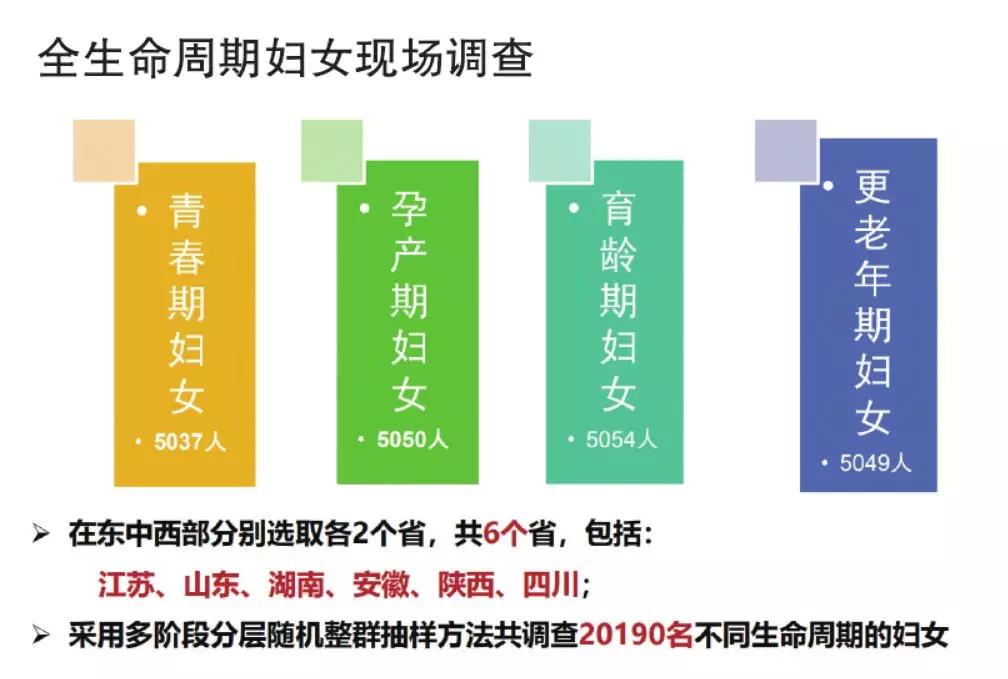 全生命周期妇女现场调查

• 青春期妇女
• 5037人

• 孕产期妇女
• 5050人

• 育龄期妇女
• 5054人

• 更老年期妇女
• 5049人

➢ 在东中西部分别选取各2个省，共6个省，包括：
江苏、山东、湖南、安徽、陕西、四川；
➢ 采用多阶段分层随机整群抽样方法共调查20190名不同生命周期的妇女